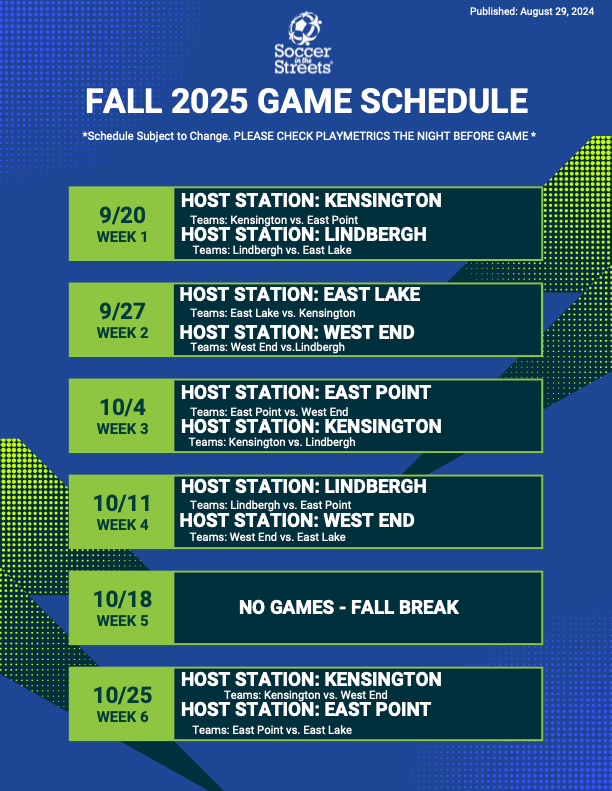 Published: August 29, 2024

Soccer in the Streets

FALL 2025 GAME SCHEDULE

*Schedule Subject to Change. PLEASE CHECK PLAYMETRICS THE NIGHT BEFORE GAME *

9/20
WEEK 1

HOST STATION: KENSINGTON
Teams: Kensington vs. East Point
HOST STATION: LINDBERGH
Teams: Lindbergh vs. East Lake

9/27
WEEK 2

HOST STATION: EAST LAKE
Teams: East Lake vs. Kensington
HOST STATION: WEST END
Teams: West End vs.Lindbergh

10/4
WEEK 3

HOST STATION: EAST POINT
Teams: East Point vs. West End
HOST STATION: KENSINGTON
Teams: Kensington vs. Lindbergh

10/11
WEEK 4

HOST STATION: LINDBERGH
Teams: Lindbergh vs. East Point
HOST STATION: WEST END
Teams: West End vs. East Lake

10/18
WEEK 5

NO GAMES - FALL BREAK

10/25
WEEK 6

HOST STATION: KENSINGTON
Teams: Kensington vs. West End
HOST STATION: EAST POINT
Teams: East Point vs. East Lake